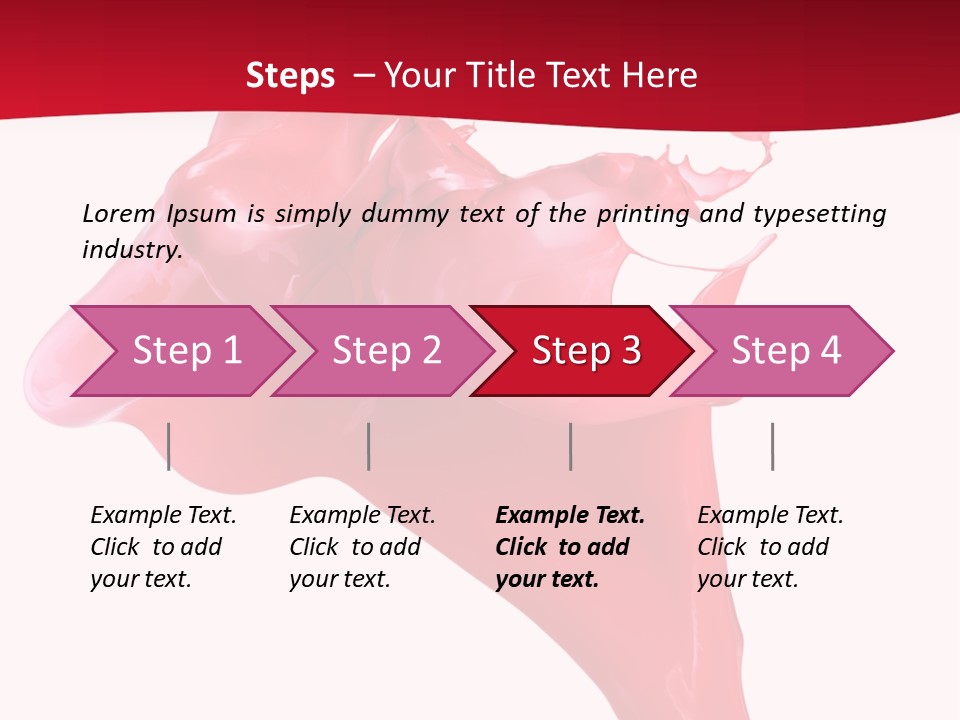 Steps – Your Title Text Here

Lorem Ipsum is simply dummy text of the printing and typesetting industry.

Step 1

Step 2

Step 3

Step 4

Example Text. Click to add your text.

Example Text. Click to add your text.

Example Text. Click to add your text.

Example Text. Click to add your text.